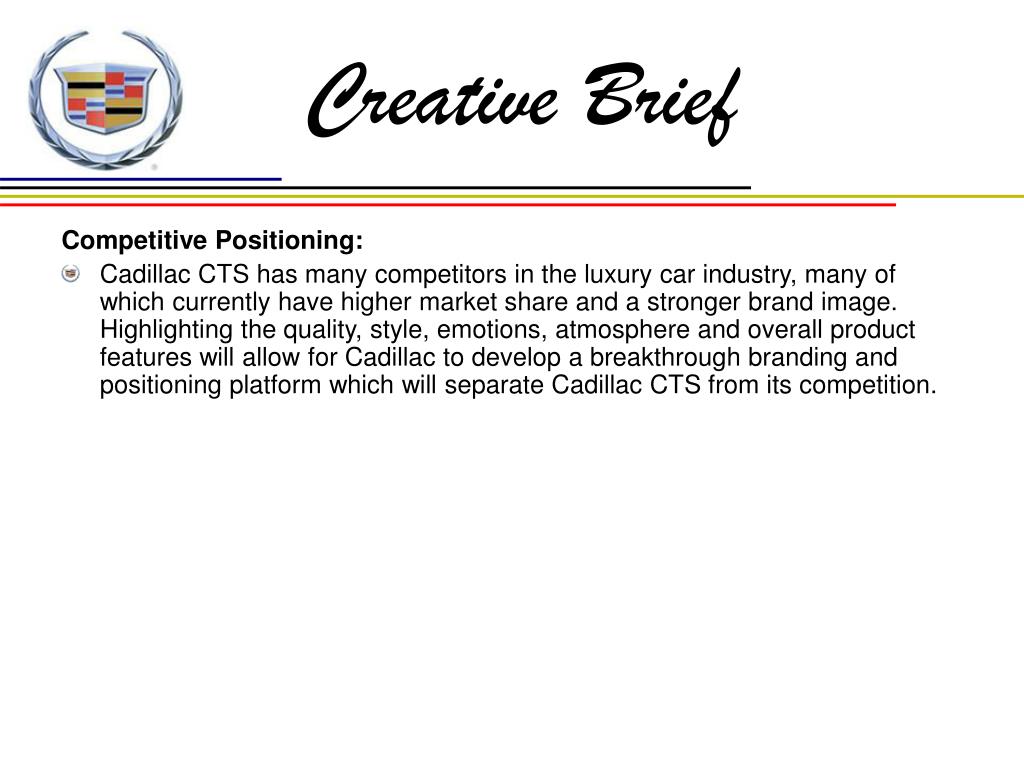 Creative Brief

Competitive Positioning:

Cadillac CTS has many competitors in the luxury car industry, many of which currently have higher market share and a stronger brand image. Highlighting the quality, style, emotions, atmosphere and overall product features will allow for Cadillac to develop a breakthrough branding and positioning platform which will separate Cadillac CTS from its competition.